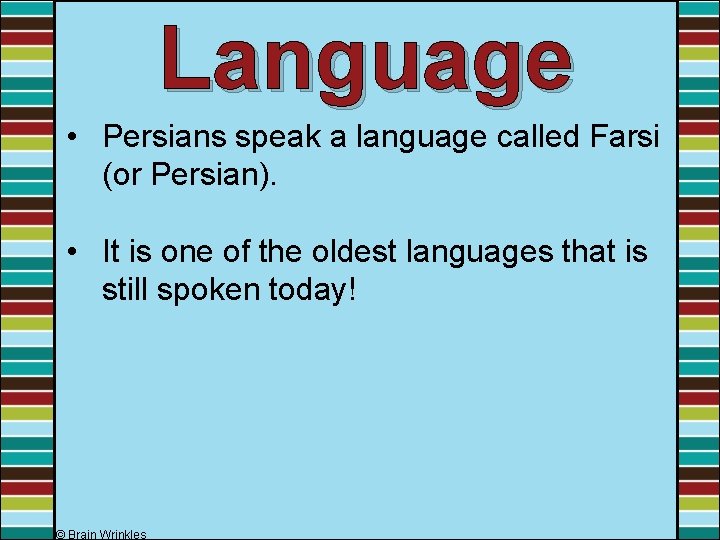 Language

• Persians speak a language called Farsi (or Persian).

• It is one of the oldest languages that is still spoken today!

© Brain Wrinkles